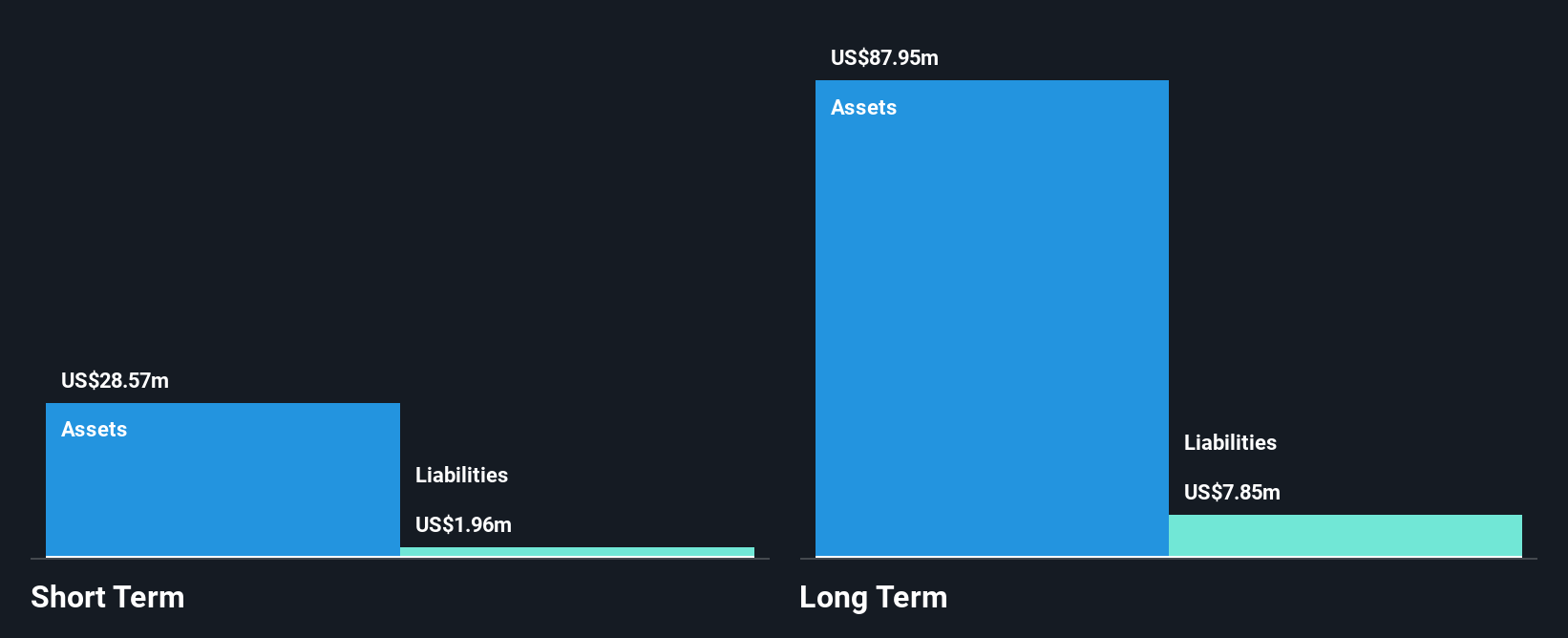 US$28.57m

Assets

Liabilities

US$1.96m

Short Term

US$87.95m

Assets

Liabilities

US$7.85m

Long Term